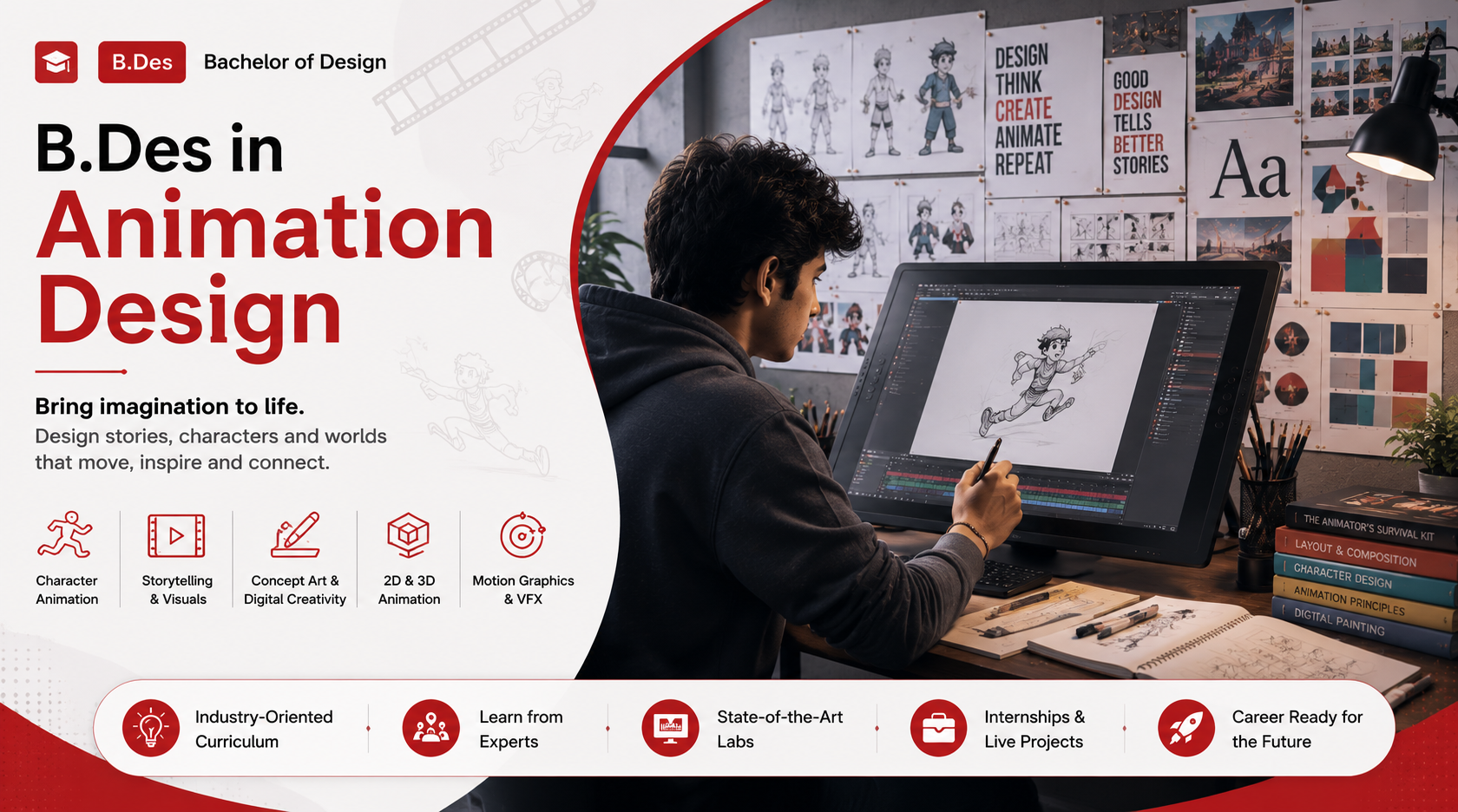 B.Des Bachelor of Design

B.Des in Animation Design

Bring imagination to life.
Design stories, characters and worlds that move, inspire and connect.

Character Animation

Storytelling & Visuals

Concept Art & Digital Creativity

2D & 3D Animation

Motion Graphics & VFX

DESIGN THINK CREATE ANIMATE REPEAT

GOOD DESIGN TELLS BETTER STORIES

Aa

THE ANIMATOR'S SURVIVAL KIT

LAYOUT & COMPOSITION

CHARACTER DESIGN

ANIMATION PRINCIPLES

DIGITAL PAINTING

Industry-Oriented Curriculum

Learn from Experts

State-of-the-Art Labs

Internships & Live Projects

Career Ready for the Future